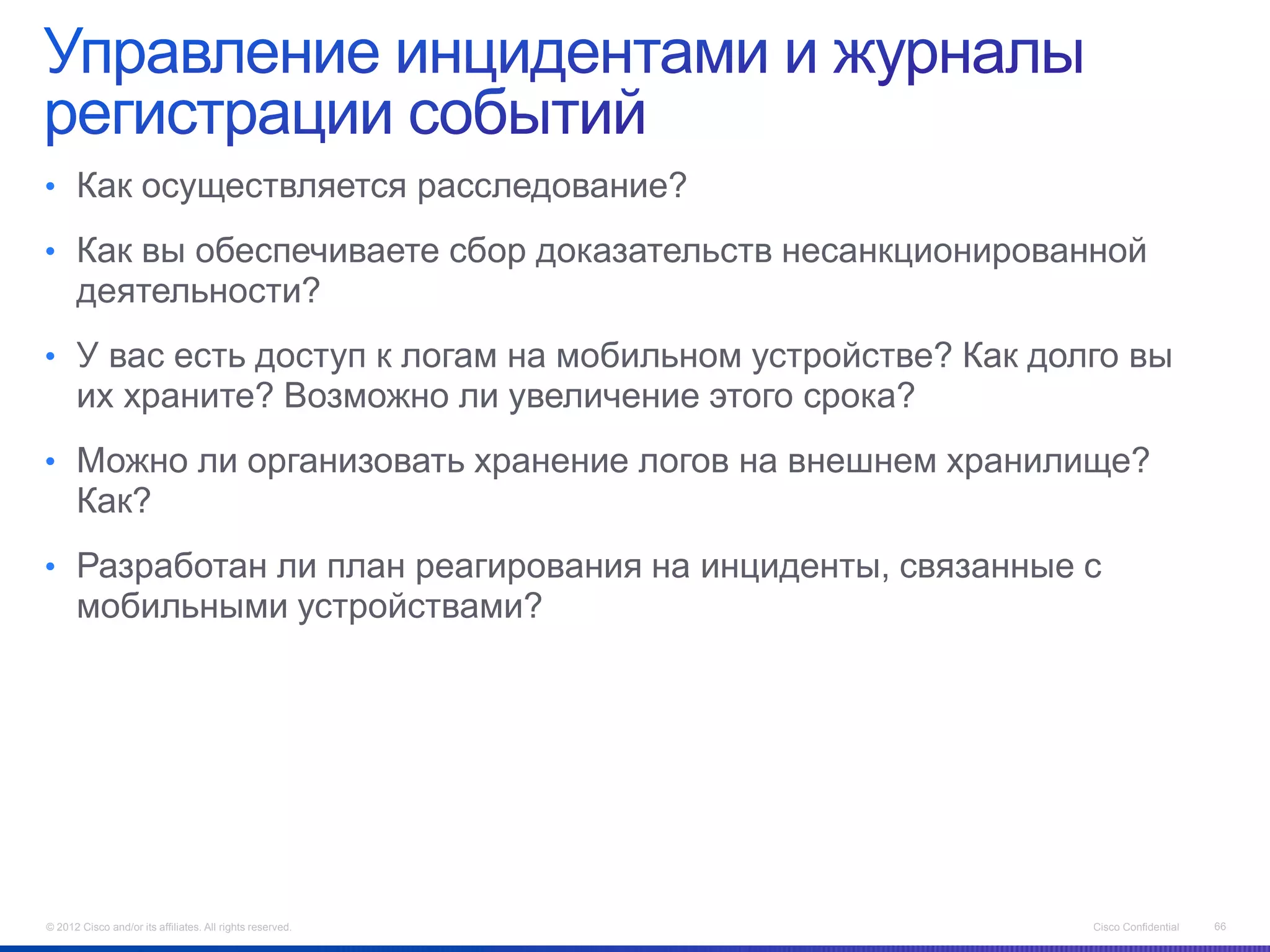 Управление инцидентами и журналы регистрации событий

• Как осуществляется расследование?

• Как вы обеспечиваете сбор доказательств несанкционированной деятельности?

• У вас есть доступ к логам на мобильном устройстве? Как долго вы их храните? Возможно ли увеличение этого срока?

• Можно ли организовать хранение логов на внешнем хранилище? Как?

• Разработан ли план реагирования на инциденты, связанные с мобильными устройствами?

© 2012 Cisco and/or its affiliates. All rights reserved.

Cisco Confidential

66